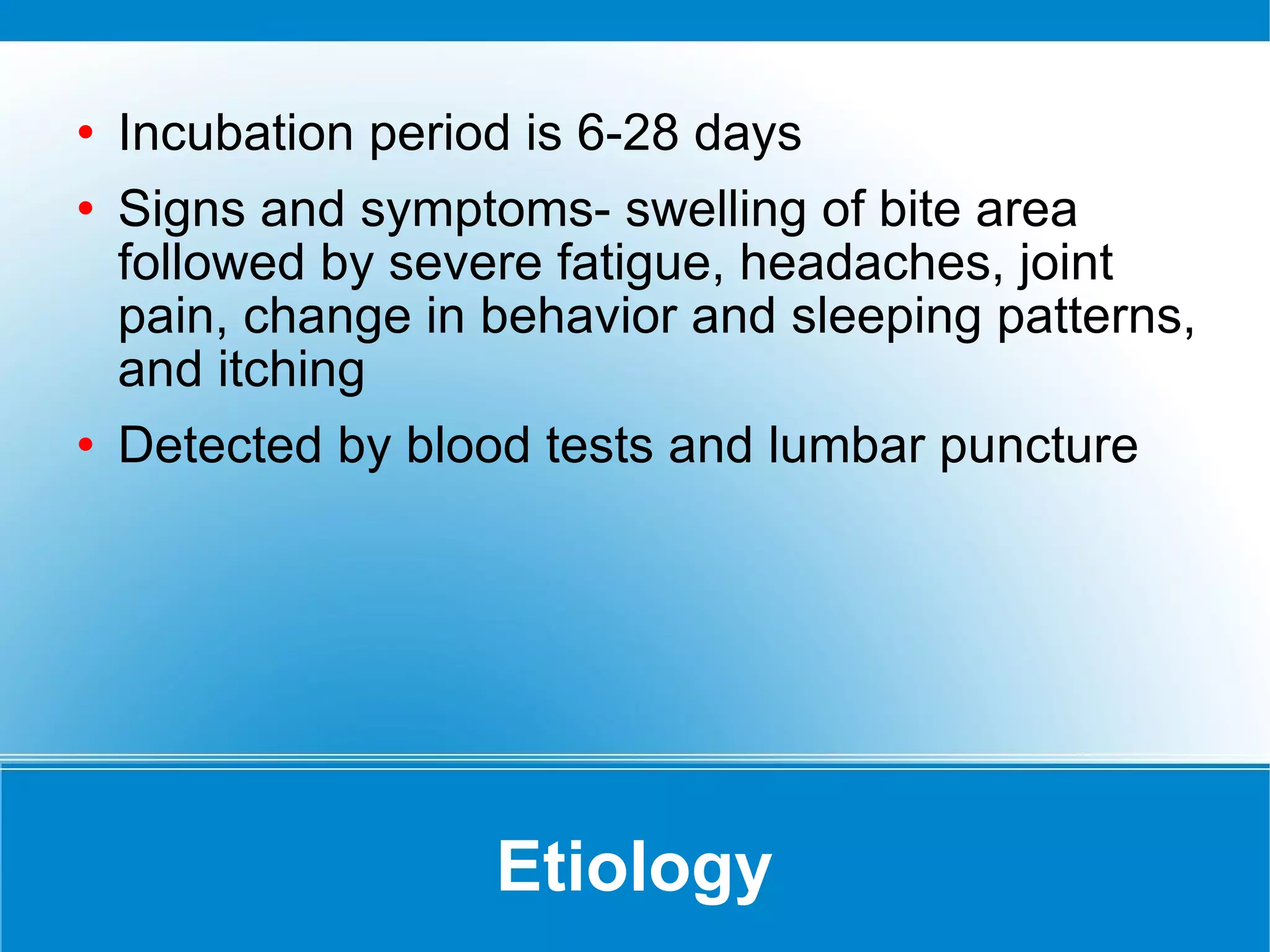 • Incubation period is 6-28 days
• Signs and symptoms- swelling of bite area followed by severe fatigue, headaches, joint pain, change in behavior and sleeping patterns, and itching
• Detected by blood tests and lumbar puncture

Etiology